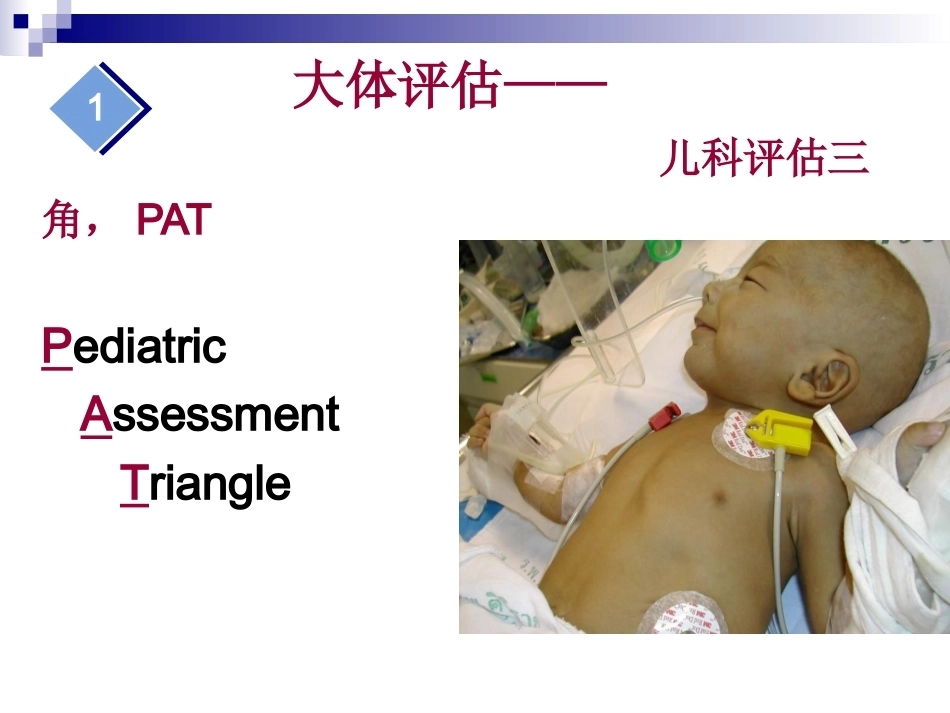 1

大体评估——

儿科评估三角， PAT

Pediatric
Assessment
Triangle